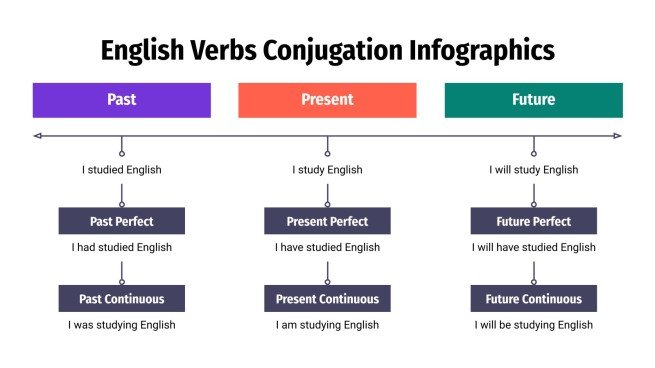 English Verbs Conjugation Infographics

Past

I studied English

Past Perfect

I had studied English

Past Continuous

I was studying English

Present

I study English

Present Perfect

I have studied English

Present Continuous

I am studying English

Future

I will study English

Future Perfect

I will have studied English

Future Continuous

I will be studying English